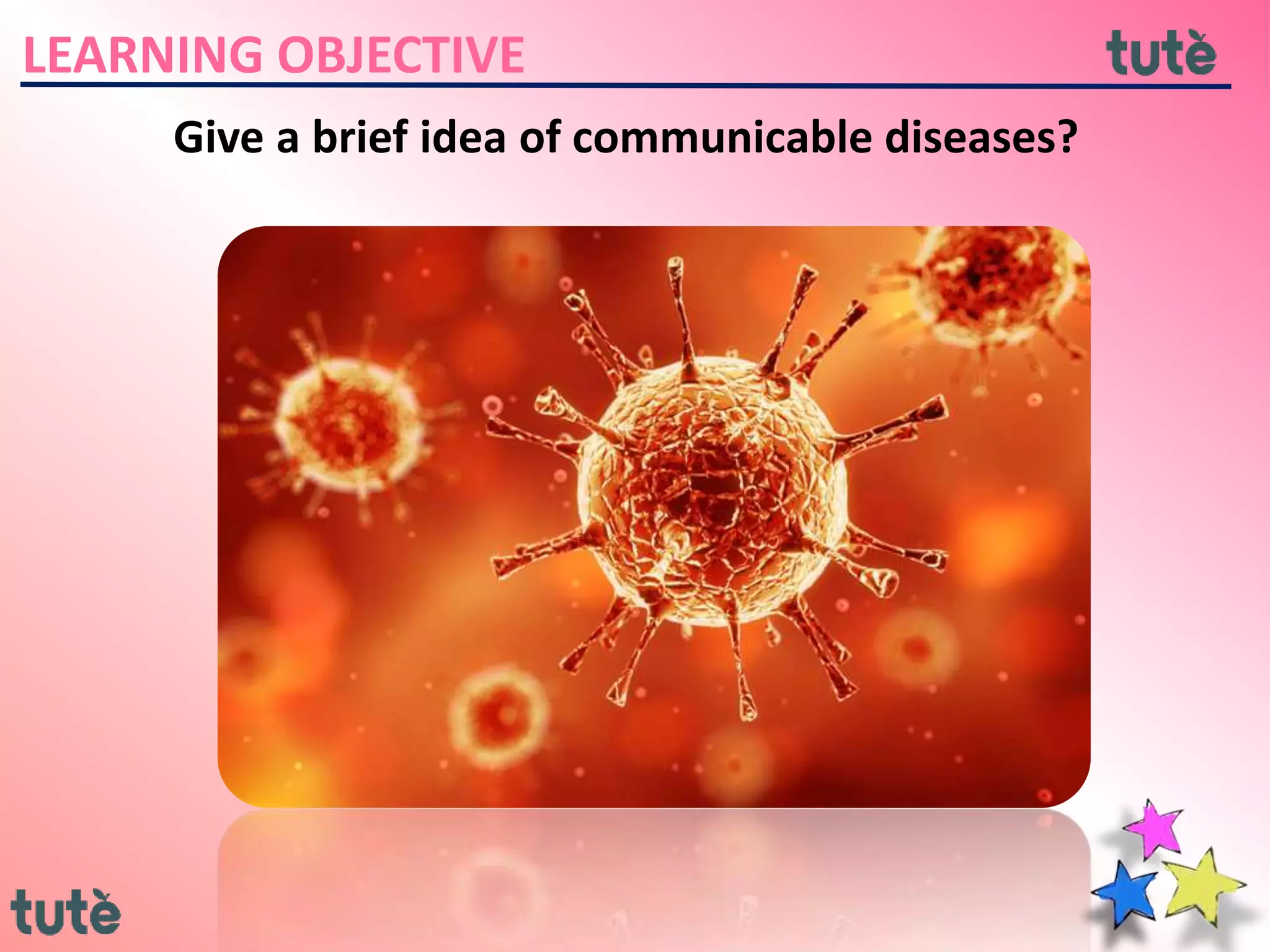 LEARNING OBJECTIVE

tutè

Give a brief idea of communicable diseases?

tutè